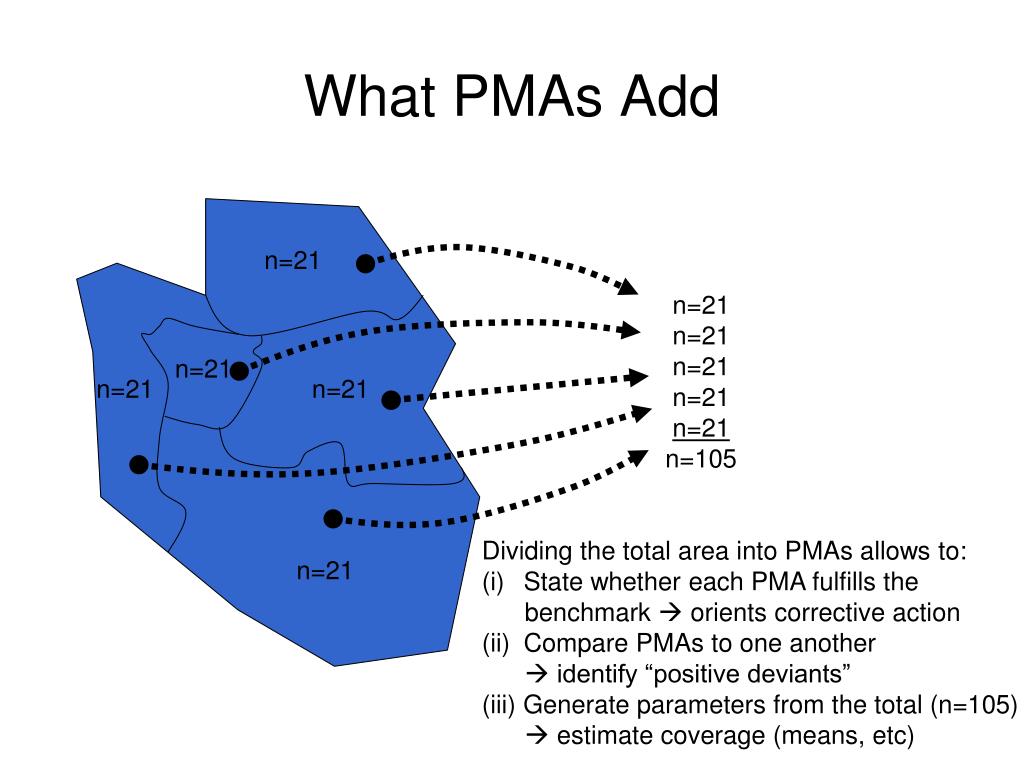 What PMAs Add

n=21

n=21

n=21

n=21

n=21

n=21
n=21
n=21
n=21
n=21
n=105

Dividing the total area into PMAs allows to:
(i) State whether each PMA fulfills the benchmark → orients corrective action
(ii) Compare PMAs to one another → identify “positive deviants”
(iii) Generate parameters from the total (n=105) → estimate coverage (means, etc)